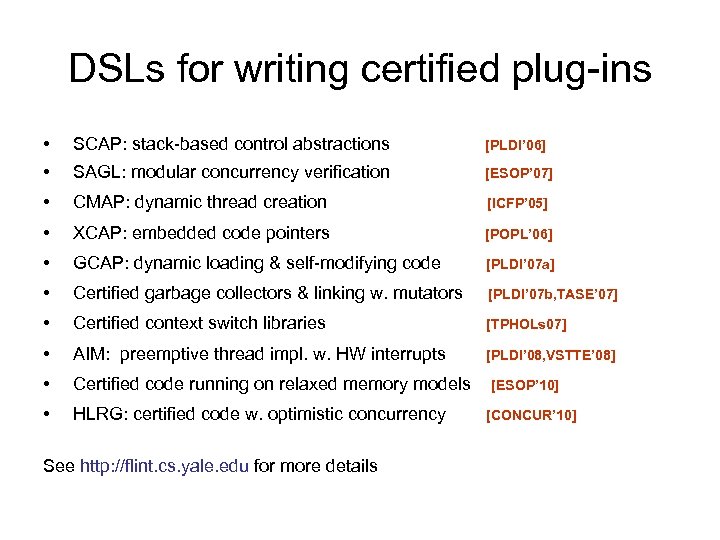 DSLs for writing certified plug-ins

• SCAP: stack-based control abstractions [PLDI'06]
• SAGL: modular concurrency verification [ESOP'07]
• CMAP: dynamic thread creation [ICFP'05]
• XCAP: embedded code pointers [POPL'06]
• GCAP: dynamic loading & self-modifying code [PLDI'07a]
• Certified garbage collectors & linking w. mutators [PLDI'07b,TASE'07]
• Certified context switch libraries [TPHOLs07]
• AIM: preemptive thread impl. w. HW interrupts [PLDI'08,VSTTE'08]
• Certified code running on relaxed memory models [ESOP'10]
• HLRG: certified code w. optimistic concurrency [CONCUR'10]

See http://flint.cs.yale.edu for more details